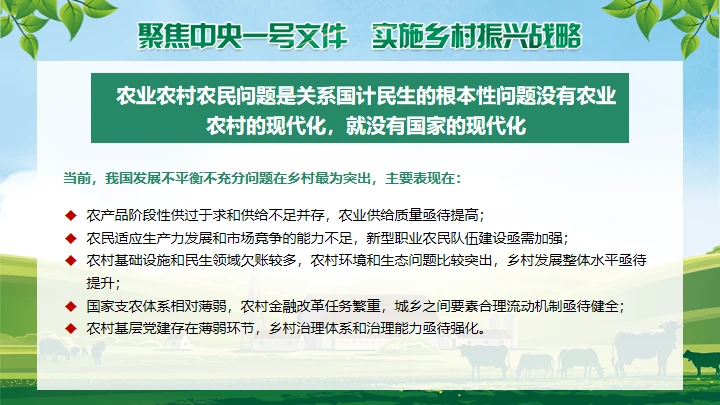 聚焦中央一号文件　实施乡村振兴战略

农业农村农民问题是关系国计民生的根本性问题没有农业农村的现代化，就没有国家的现代化

当前，我国发展不平衡不充分问题在乡村最为突出，主要表现在：

◆ 农产品阶段性供过于求和供给不足并存，农业供给质量亟待提高；
◆ 农民适应生产力发展和市场竞争的能力不足，新型职业农民队伍建设亟需加强；
◆ 农村基础设施和民生领域欠账较多，农村环境和生态问题比较突出，乡村发展整体水平亟待提升；
◆ 国家支农体系相对薄弱，农村金融改革任务繁重，城乡之间要素合理流动机制亟待健全；
◆ 农村基层党建存在薄弱环节，乡村治理体系和治理能力亟待强化。